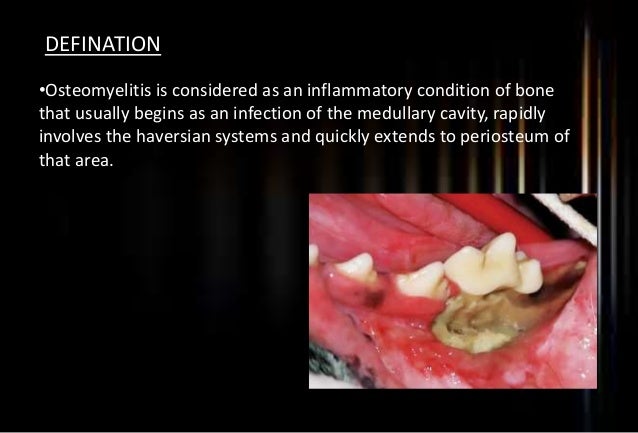 DEFINATION

•Osteomyelitis is considered as an inflammatory condition of bone that usually begins as an infection of the medullary cavity, rapidly involves the haversian systems and quickly extends to periosteum of that area.